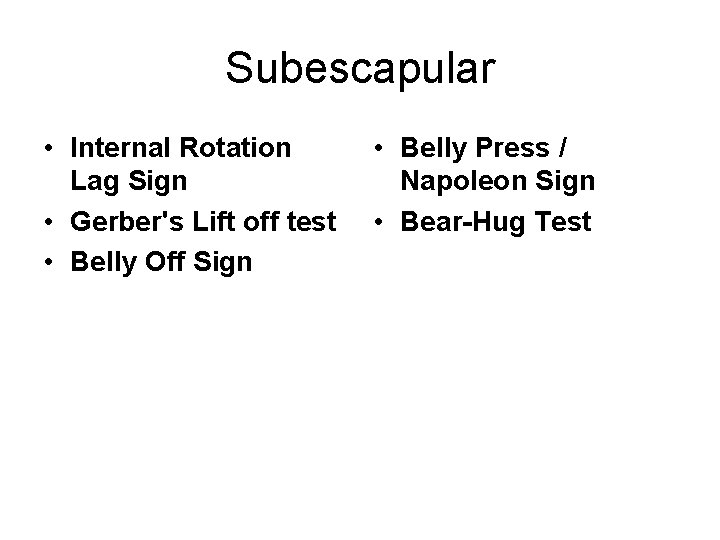 Subescapular

• Internal Rotation Lag Sign
• Gerber's Lift off test
• Belly Off Sign

• Belly Press / Napoleon Sign
• Bear-Hug Test